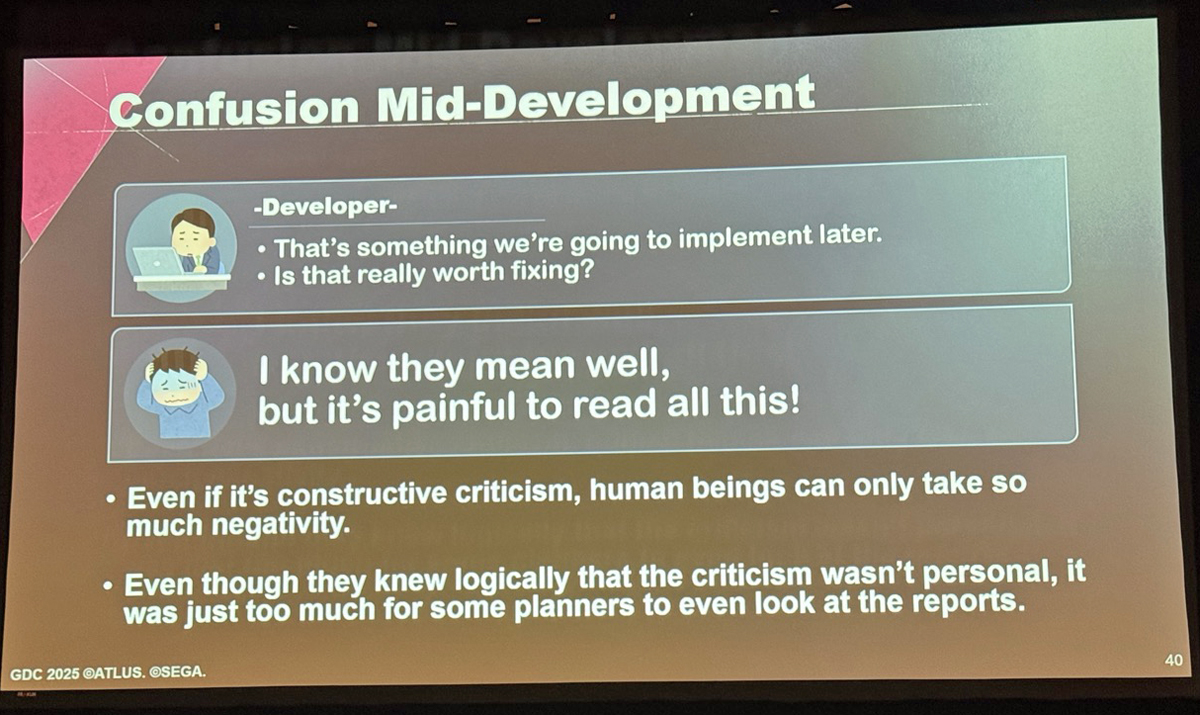 Confusion Mid-Development

-Developer-

• That's something we're going to implement later.
• Is that really worth fixing?

I know they mean well, but it's painful to read all this!

• Even if it's constructive criticism, human beings can only take so much negativity.

• Even though they knew logically that the criticism wasn't personal, it was just too much for some planners to even look at the reports.

GDC 2025 ©ATLUS. ©SEGA.

40